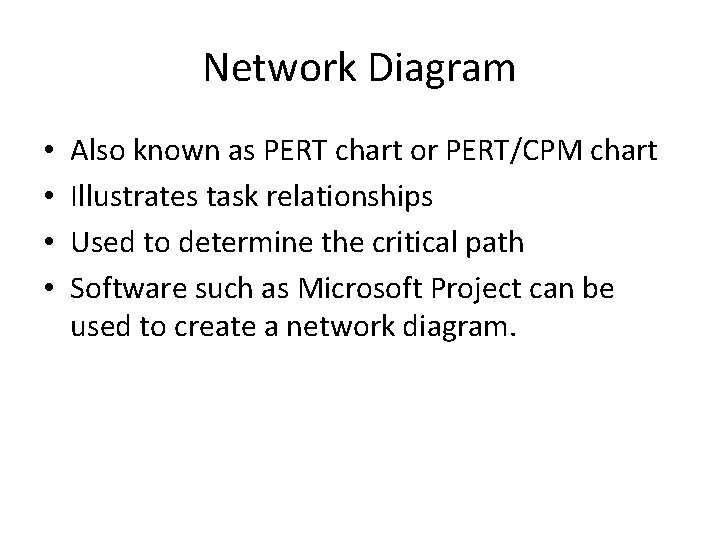 Network Diagram

• Also known as PERT chart or PERT/CPM chart
• Illustrates task relationships
• Used to determine the critical path
• Software such as Microsoft Project can be used to create a network diagram.